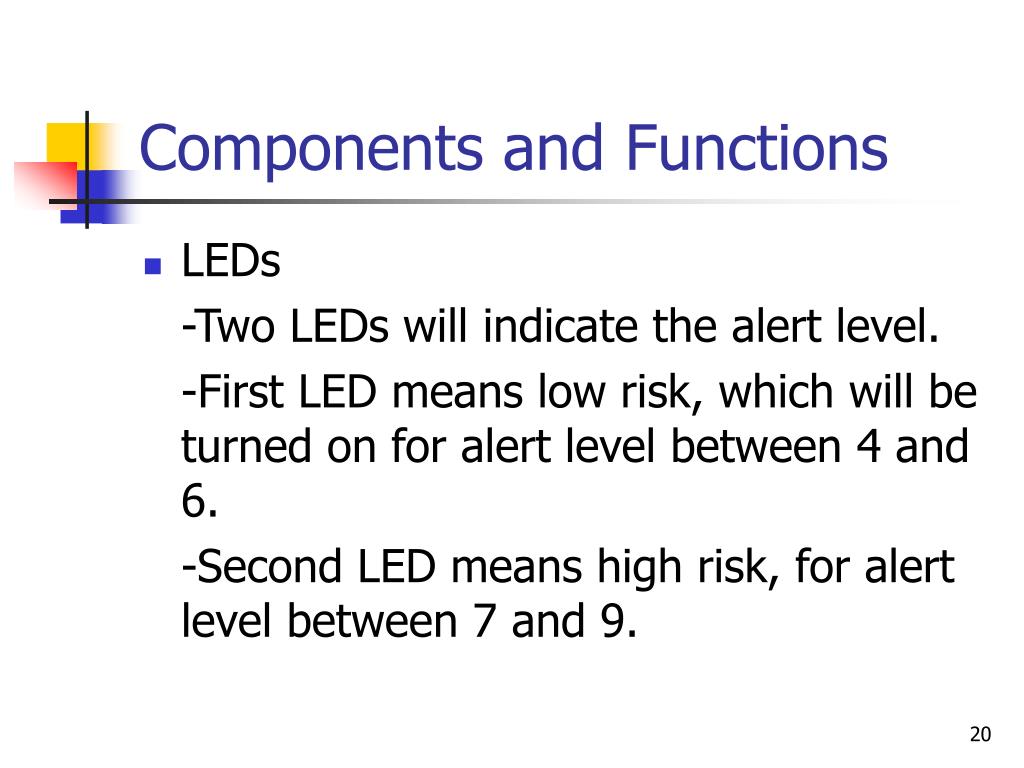 Components and Functions

LEDs

-Two LEDs will indicate the alert level.

-First LED means low risk, which will be turned on for alert level between 4 and 6.

-Second LED means high risk, for alert level between 7 and 9.

20